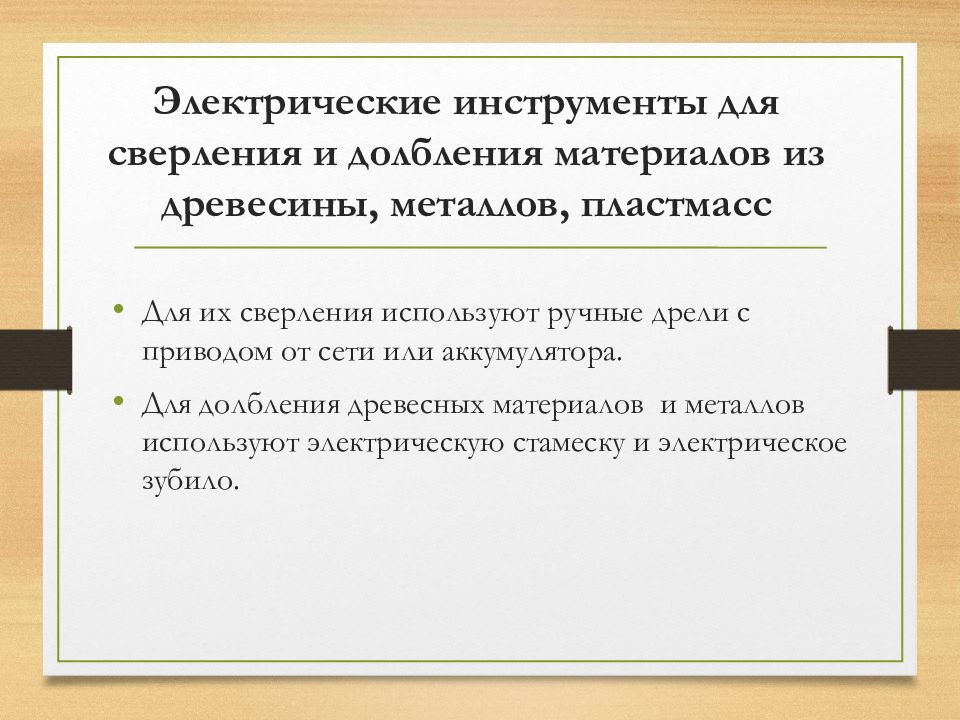 Электрические инструменты для сверления и долбления материалов из древесины, металлов, пластмасс

• Для их сверления используют ручные дрели с приводом от сети или аккумулятора.

• Для долбления древесных материалов  и металлов используют электрическую стамеску и электрическое зубило.